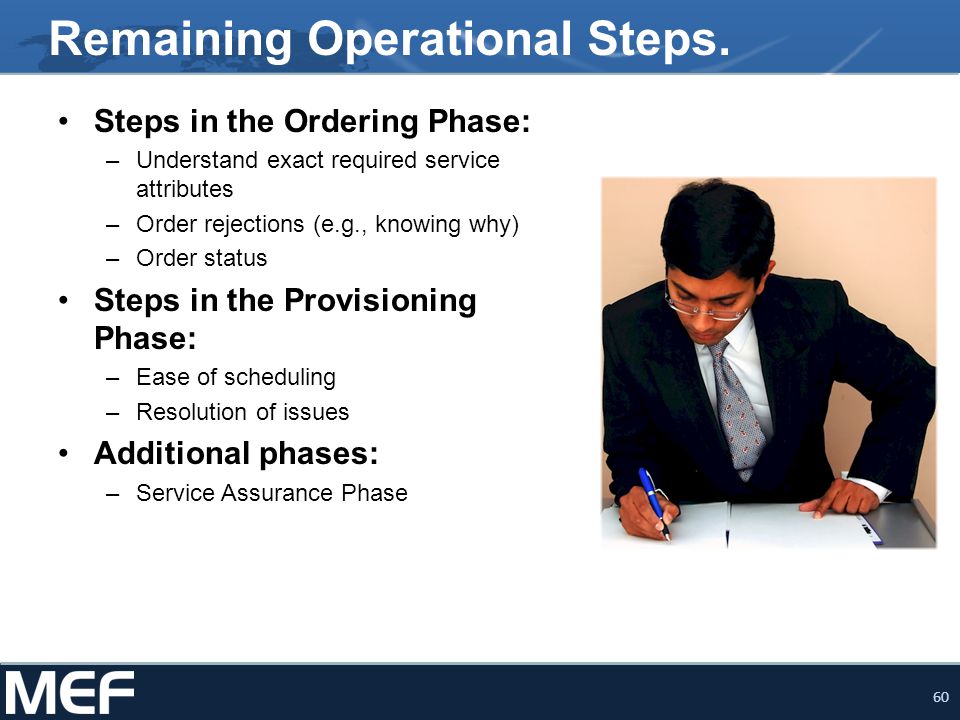 Remaining Operational Steps.

• Steps in the Ordering Phase:
– Understand exact required service attributes
– Order rejections (e.g., knowing why)
– Order status

• Steps in the Provisioning Phase:
– Ease of scheduling
– Resolution of issues

• Additional phases:
– Service Assurance Phase

MEF

60